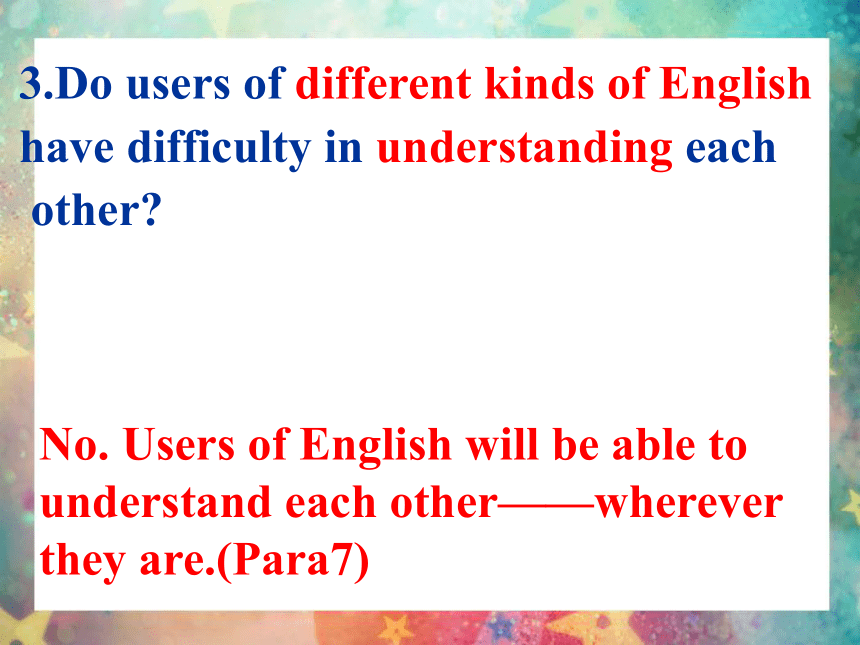 3.Do users of different kinds of English have difficulty in understanding each other?

No. Users of English will be able to understand each other——wherever they are.(Para7)